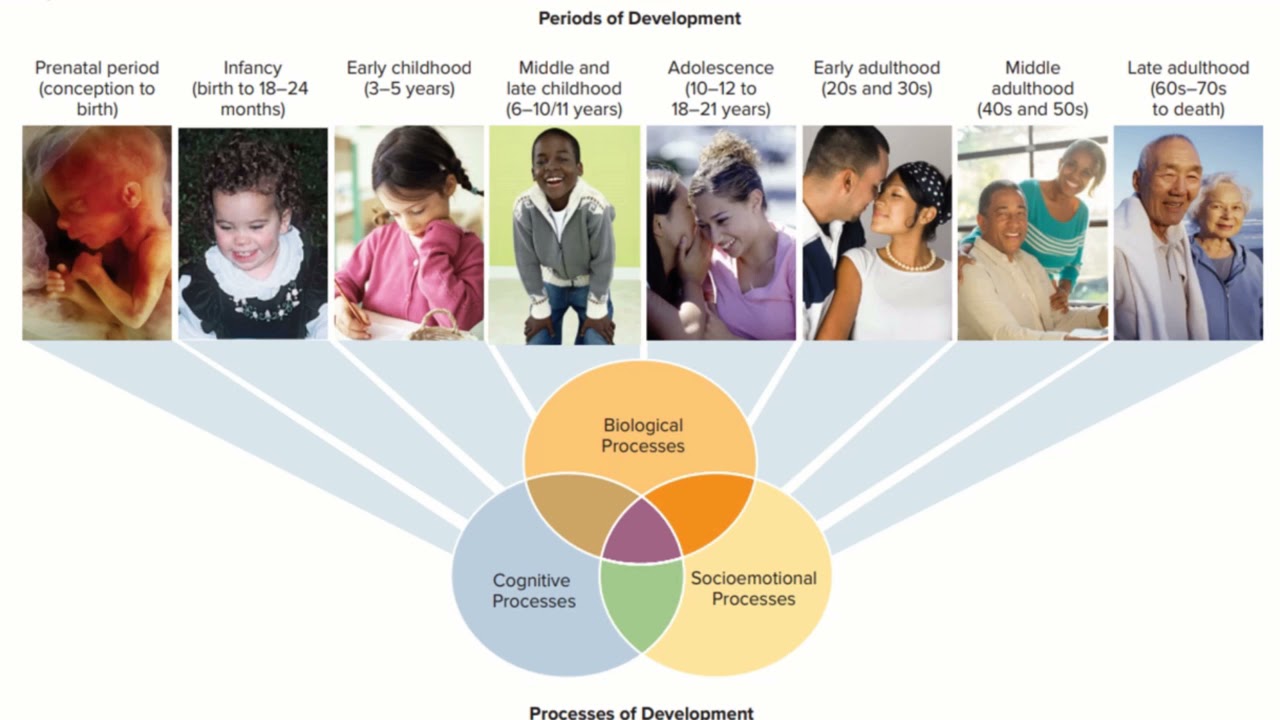 Periods of Development

Prenatal period (conception to birth)

Infancy (birth to 18–24 months)

Early childhood (3–5 years)

Middle and late childhood (6–10/11 years)

Adolescence (10–12 to 18–21 years)

Early adulthood (20s and 30s)

Middle adulthood (40s and 50s)

Late adulthood (60s–70s to death)

Biological Processes

Cognitive Processes

Socioemotional Processes

Processes of Development